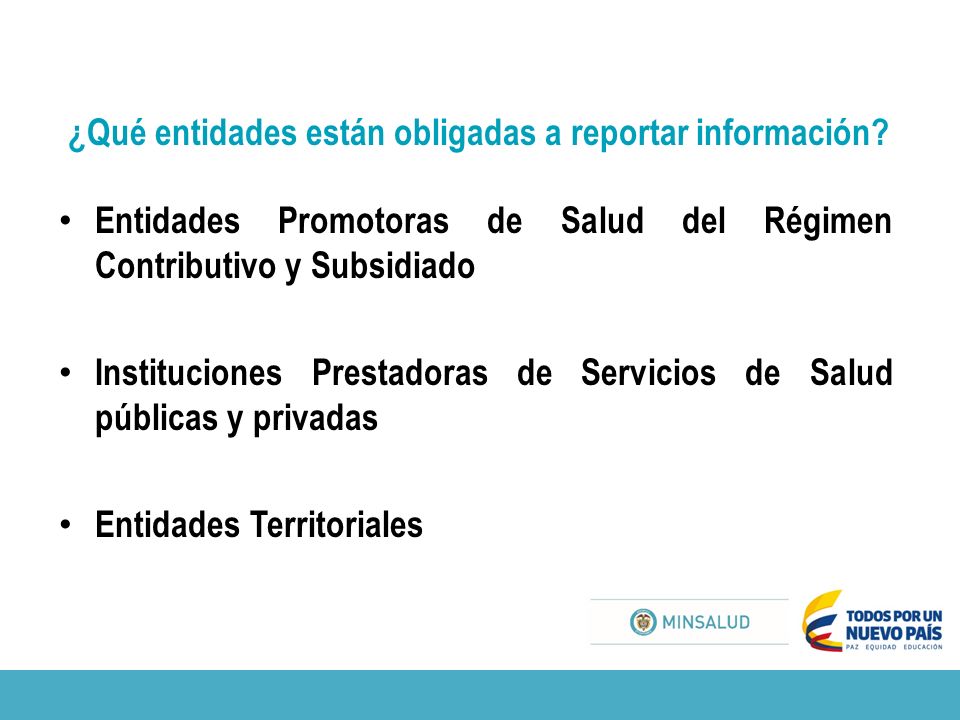 ¿Qué entidades están obligadas a reportar información?

• Entidades Promotoras de Salud del Régimen Contributivo y Subsidiado

• Instituciones Prestadoras de Servicios de Salud públicas y privadas

• Entidades Territoriales

MINSALUD

TODOS POR UN NUEVO PAÍS
PAZ EQUIDAD EDUCACIÓN